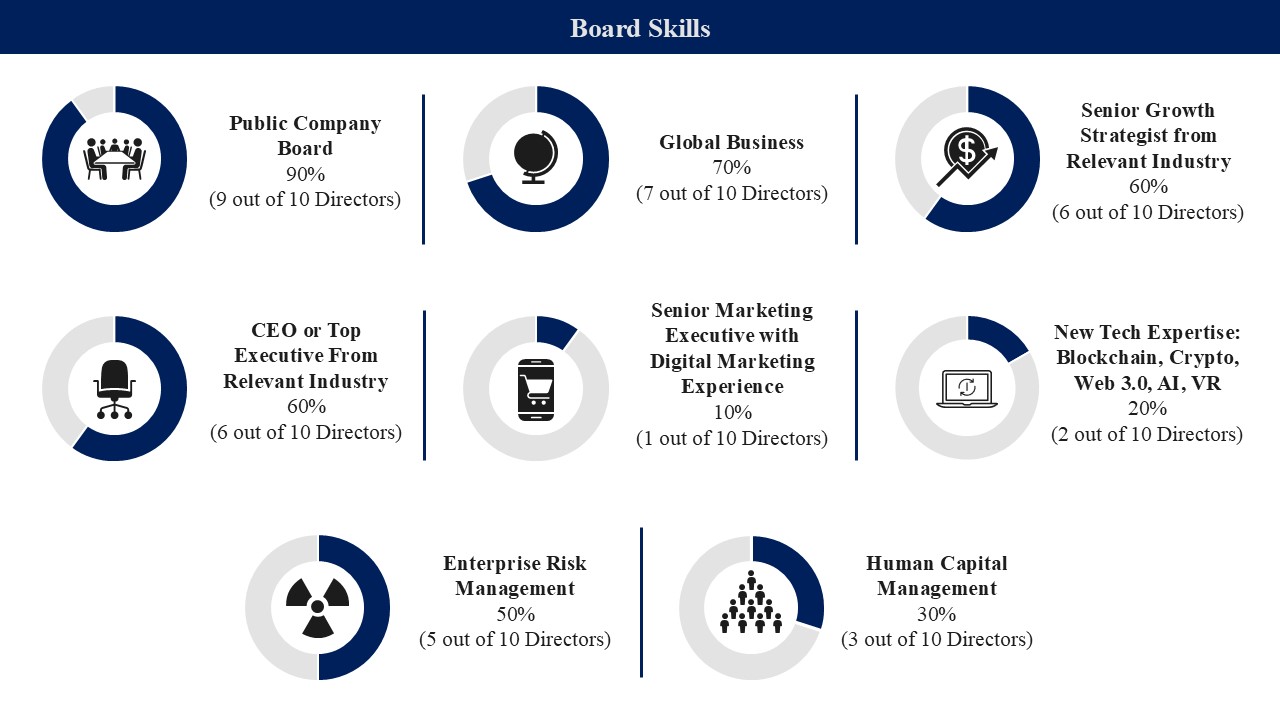 Board Skills

Public Company Board
90%
(9 out of 10 Directors)

Global Business
70%
(7 out of 10 Directors)

Senior Growth Strategist from Relevant Industry
60%
(6 out of 10 Directors)

CEO or Top Executive From Relevant Industry
60%
(6 out of 10 Directors)

Senior Marketing Executive with Digital Marketing Experience
10%
(1 out of 10 Directors)

New Tech Expertise: Blockchain, Crypto, Web 3.0, AI, VR
20%
(2 out of 10 Directors)

Enterprise Risk Management
50%
(5 out of 10 Directors)

Human Capital Management
30%
(3 out of 10 Directors)